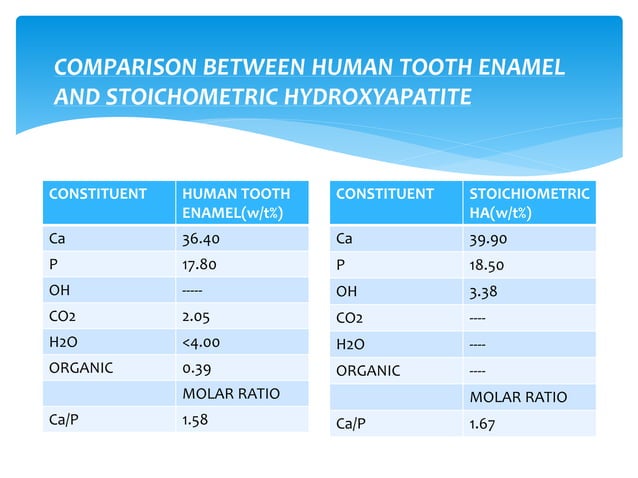 COMPARISON BETWEEN HUMAN TOOTH ENAMEL AND STOICHOMETRIC HYDROXYAPATITE

| CONSTITUENT | HUMAN TOOTH ENAMEL(w/t%) |
|---|---|
| Ca | 36.40 |
| P | 17.80 |
| OH | ----- |
| CO2 | 2.05 |
| H2O | <4.00 |
| ORGANIC | 0.39 |
| | MOLAR RATIO |
| Ca/P | 1.58 |

| CONSTITUENT | STOICHIOMETRIC HA(w/t%) |
|---|---|
| Ca | 39.90 |
| P | 18.50 |
| OH | 3.38 |
| CO2 | ---- |
| H2O | ---- |
| ORGANIC | ---- |
| | MOLAR RATIO |
| Ca/P | 1.67 |